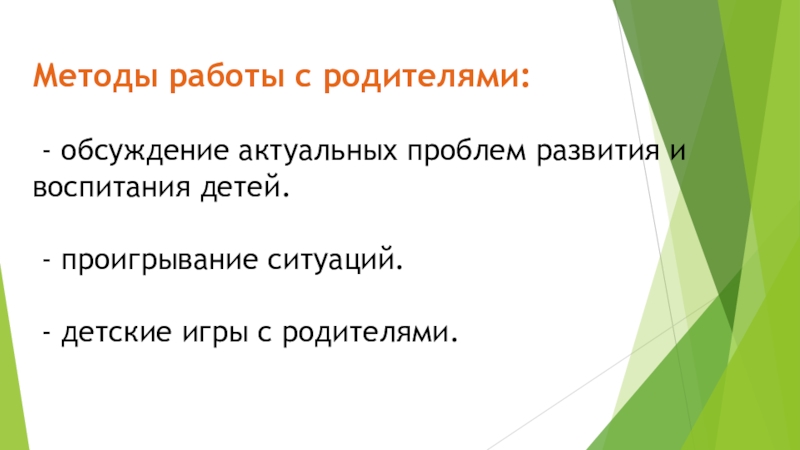 Методы работы с родителями:

- обсуждение актуальных проблем развития и воспитания детей.

- проигрывание ситуаций.

- детские игры с родителями.